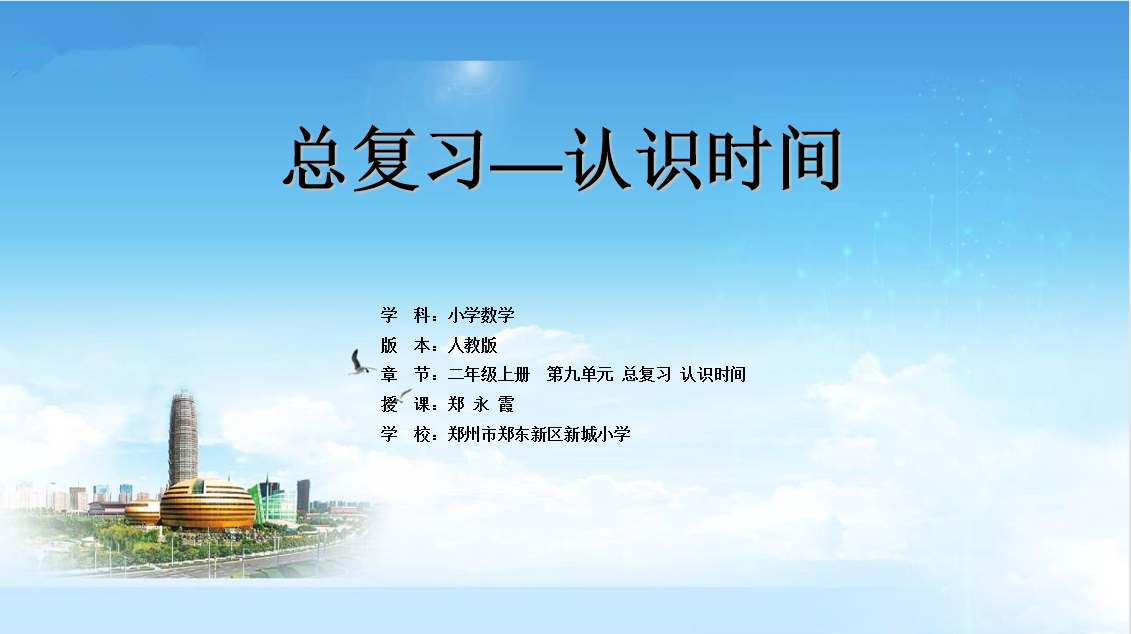 总复习—认识时间

学　科：小学数学
版　本：人教版
章　节：二年级上册　第九单元 总复习 认识时间
授　课：郑 永 霞
学　校：郑州市郑东新区新城小学